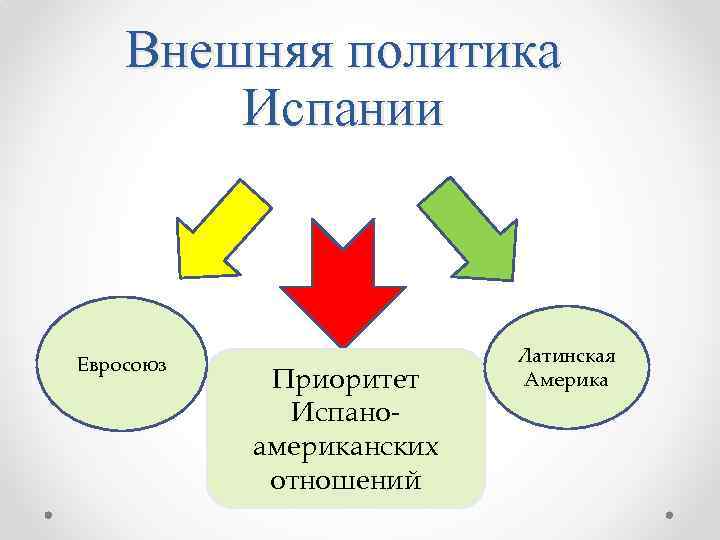 Внешняя политика Испании

Евросоюз

Приоритет Испано-американских отношений

Латинская Америка